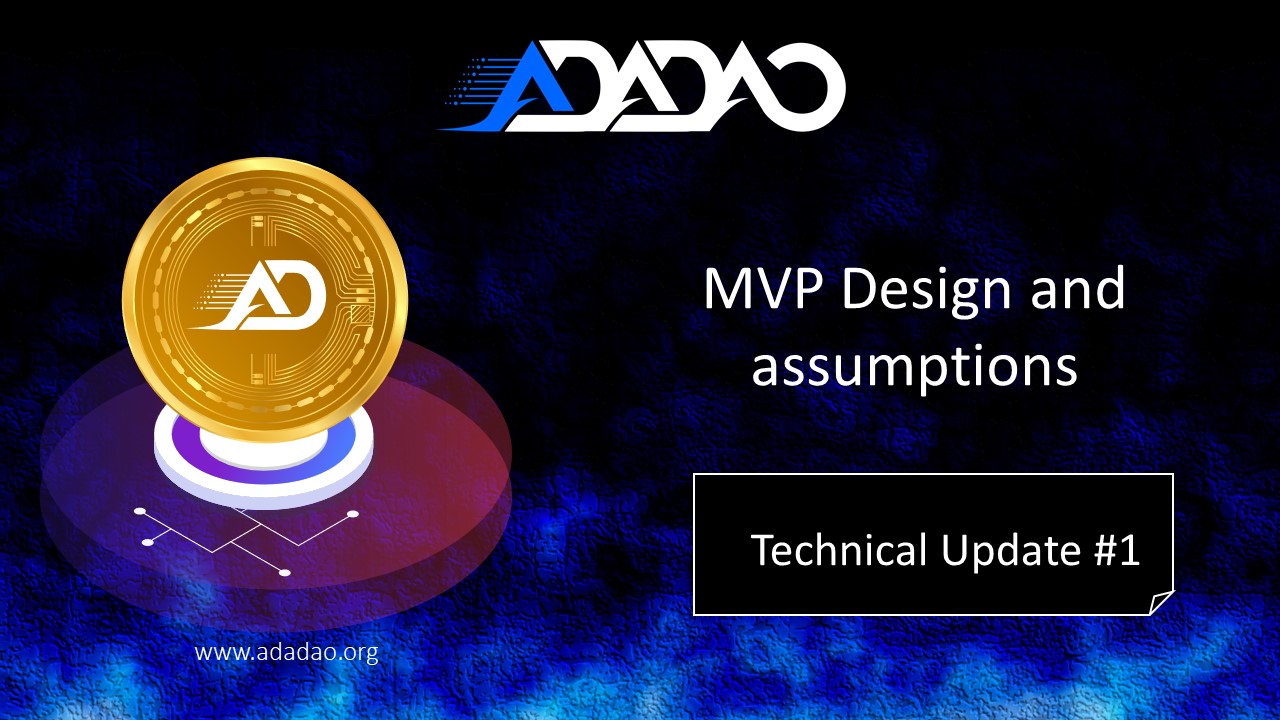 ADADAO

AD

MVP Design and assumptions

Technical Update #1

www.adadao.org